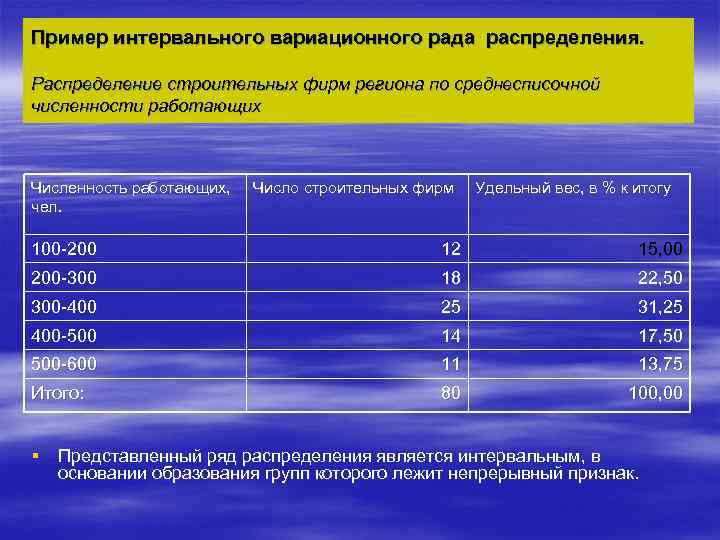 Пример интервального вариационного рада распределения.

Распределение строительных фирм региона по среднесписочной численности работающих

| Численность работающих, чел. | Число строительных фирм | Удельный вес, в % к итогу |
|---|---|---|
| 100-200 | 12 | 15,00 |
| 200-300 | 18 | 22,50 |
| 300-400 | 25 | 31,25 |
| 400-500 | 14 | 17,50 |
| 500-600 | 11 | 13,75 |
| Итого: | 80 | 100,00 |

▪ Представленный ряд распределения является интервальным, в основании образования групп которого лежит непрерывный признак.